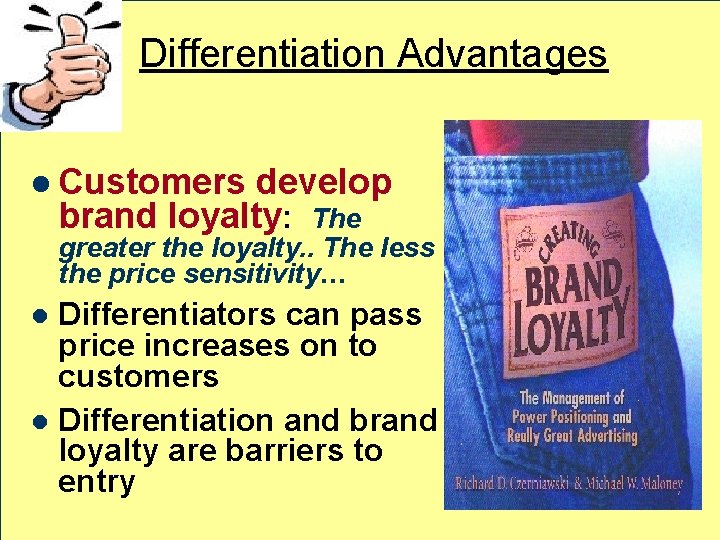 Differentiation Advantages

• Customers develop brand loyalty: The greater the loyalty.. The less the price sensitivity…

• Differentiators can pass price increases on to customers

• Differentiation and brand loyalty are barriers to entry

CREATING
BRAND
LOYALTY

The Management of Power Positioning and Really Great Advertising

Richard D. Czerniawski & Michael W. Maloney